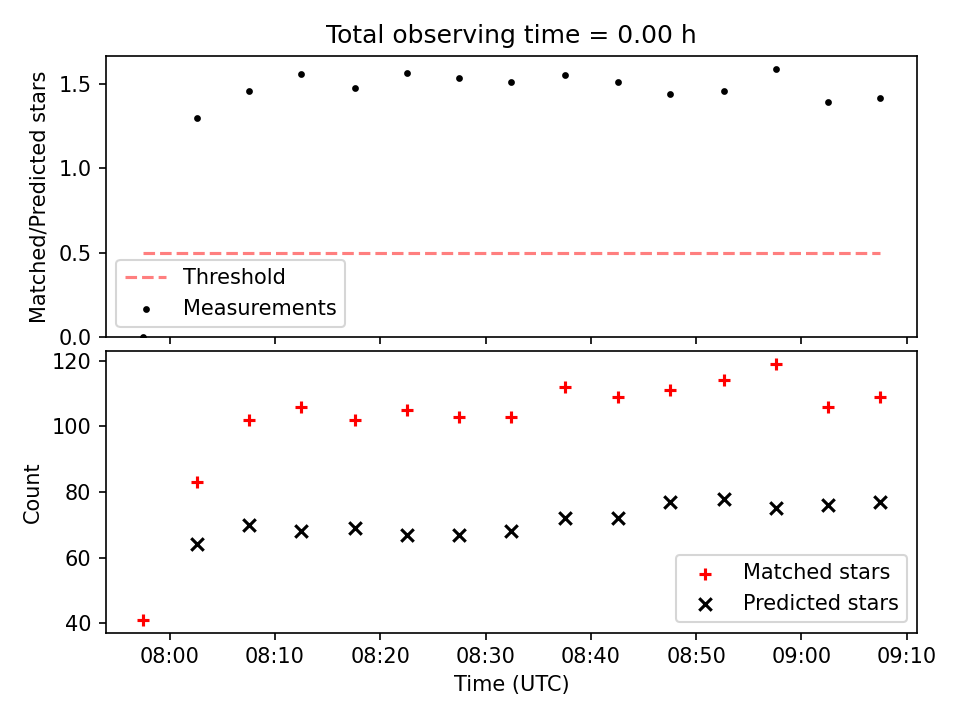 Total observing time = 0.00 h

Matched/Predicted stars

1.5
1.0
0.5
0.0

Threshold
Measurements

Count

120
100
80
60
40

Matched stars
Predicted stars

08:00 08:10 08:20 08:30 08:40 08:50 09:00 09:10

Time (UTC)